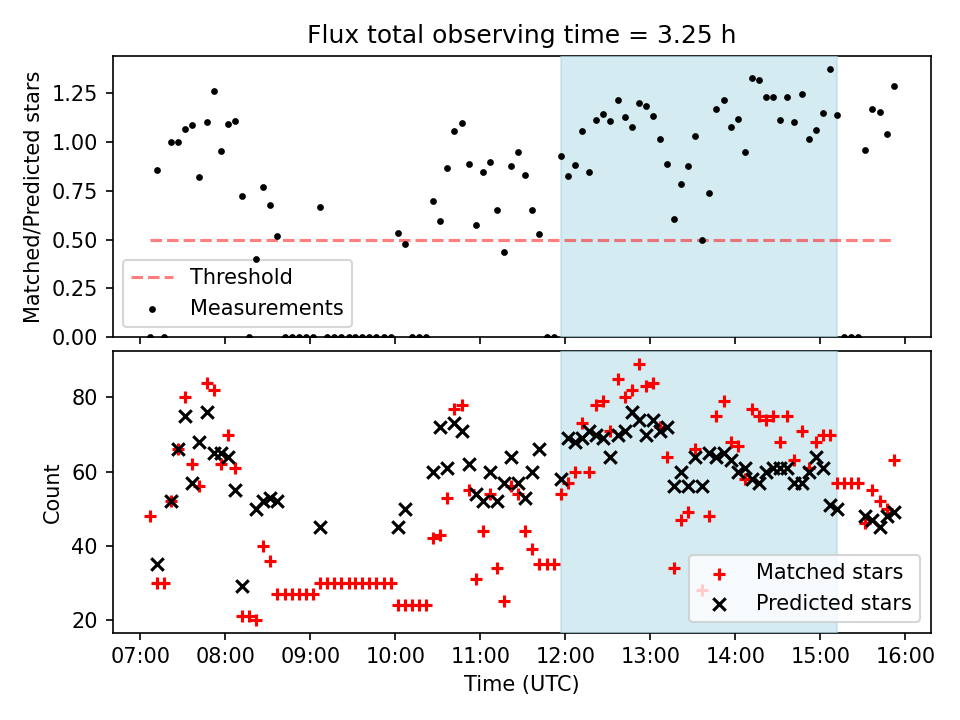 Flux total observing time = 3.25 h

Matched/Predicted stars

1.25
1.00
0.75
0.50
0.25
0.00

Threshold
Measurements

Count

80
60
40
20

Matched stars
Predicted stars

07:00
08:00
09:00
10:00
11:00
12:00
13:00
14:00
15:00
16:00

Time (UTC)